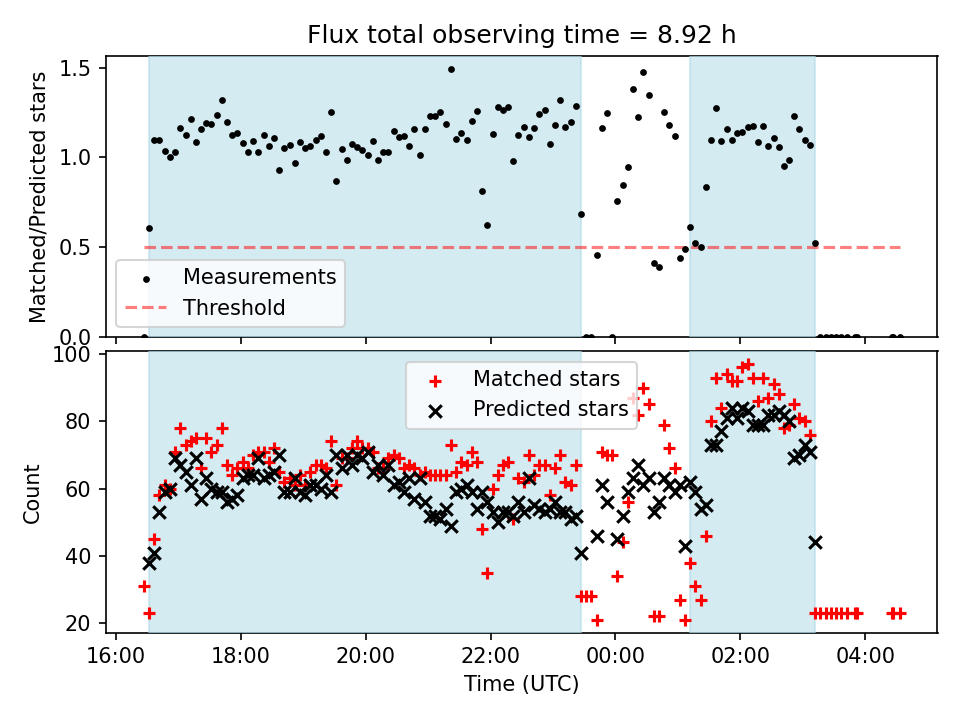 Flux total observing time = 8.92 h

Matched/Predicted stars

1.5
1.0
0.5
0.0

Measurements
Threshold

Count

100
80
60
40
20

Matched stars
Predicted stars

16:00
18:00
20:00
22:00
00:00
02:00
04:00

Time (UTC)